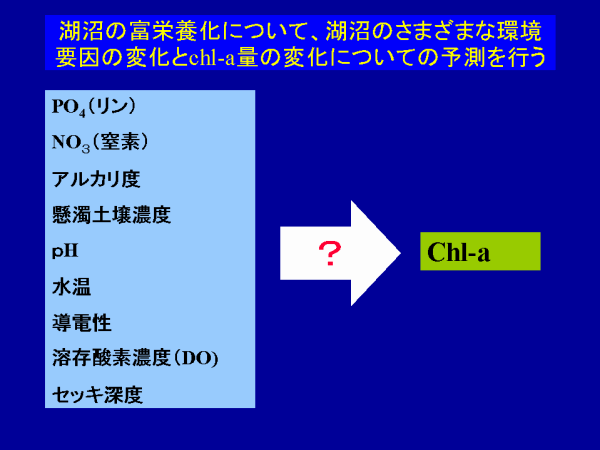 湖沼の富栄養化について、湖沼のさまざまな環境要因の変化とchl-a量の変化についての予測を行う

$PO_4$(リン)

$NO_3$(窒素)

アルカリ度

懸濁土壌濃度

pH

水温

導電性

溶存酸素濃度(DO)

セッキ深度

？

Chl-a